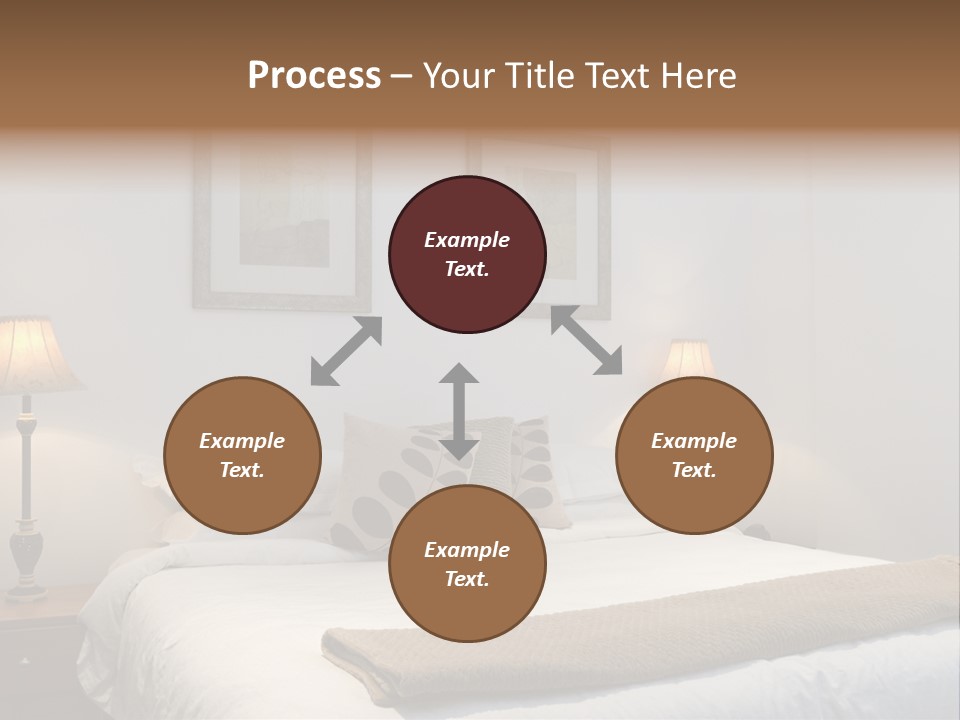 Process – Your Title Text Here

Example Text.

Example Text.

Example Text.

Example Text.